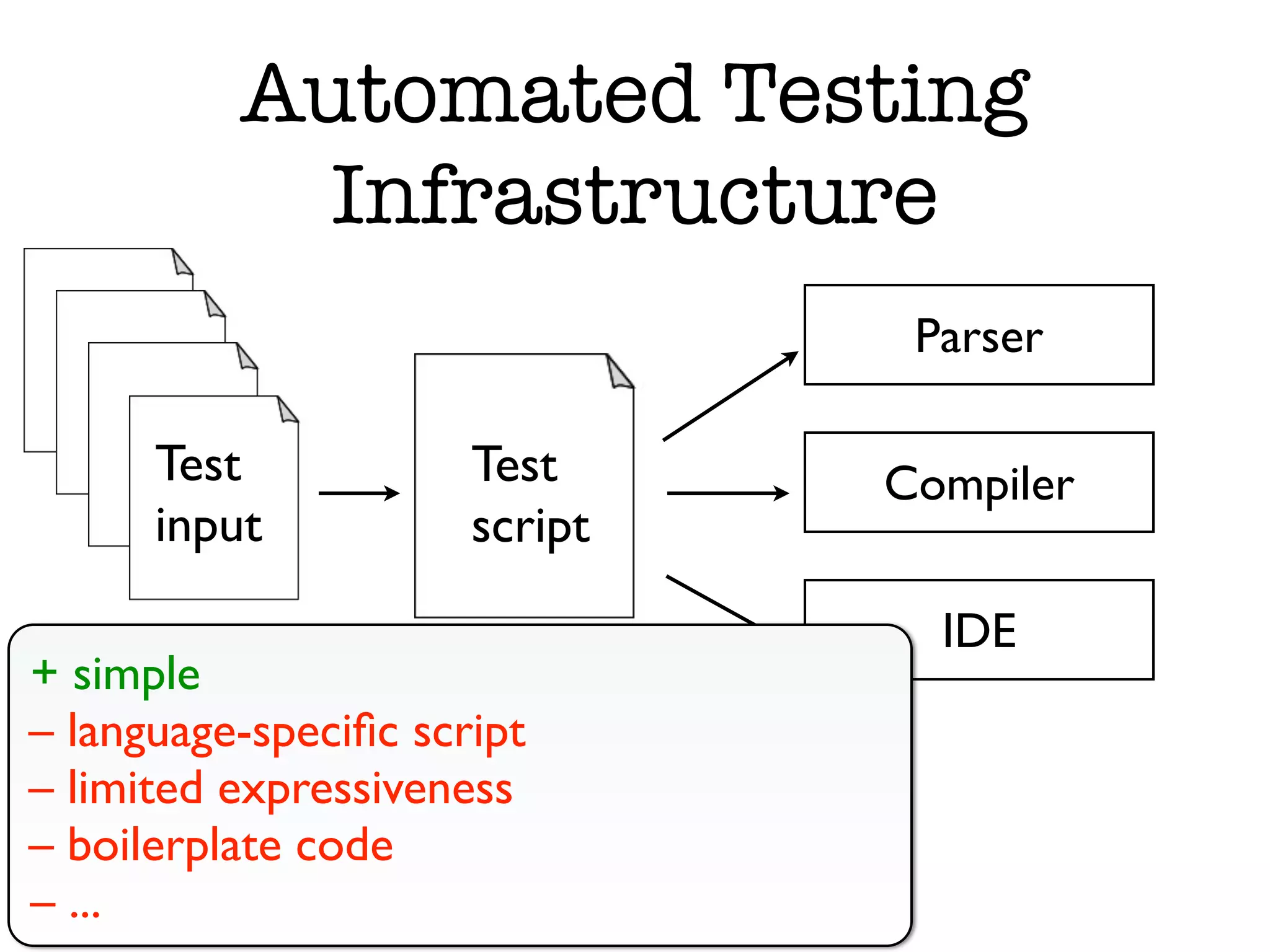 Automated Testing Infrastructure

Test input

Test script

Parser

Compiler

IDE

+ simple
– language-specific script
– limited expressiveness
– boilerplate code
– ...